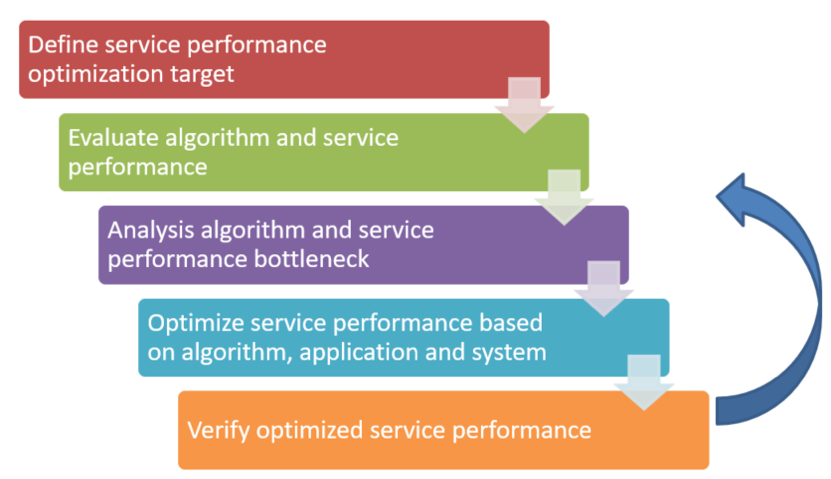 Define service performance optimization target

Evaluate algorithm and service performance

Analysis algorithm and service performance bottleneck

Optimize service performance based on algorithm, application and system

Verify optimized service performance